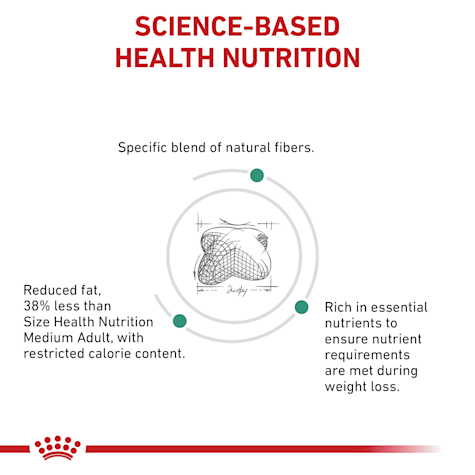 SCIENCE-BASED HEALTH NUTRITION

Specific blend of natural fibers.

Reduced fat, 38% less than Size Health Nutrition Medium Adult, with restricted calorie content.

Rich in essential nutrients to ensure nutrient requirements are met during weight loss.